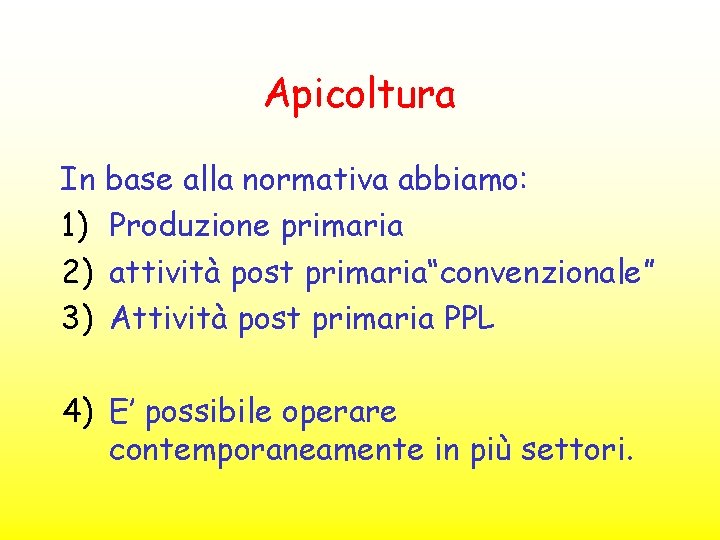 Apicoltura

In base alla normativa abbiamo:
1) Produzione primaria
2) attività post primaria“convenzionale”
3) Attività post primaria PPL

4) E’ possibile operare contemporaneamente in più settori.